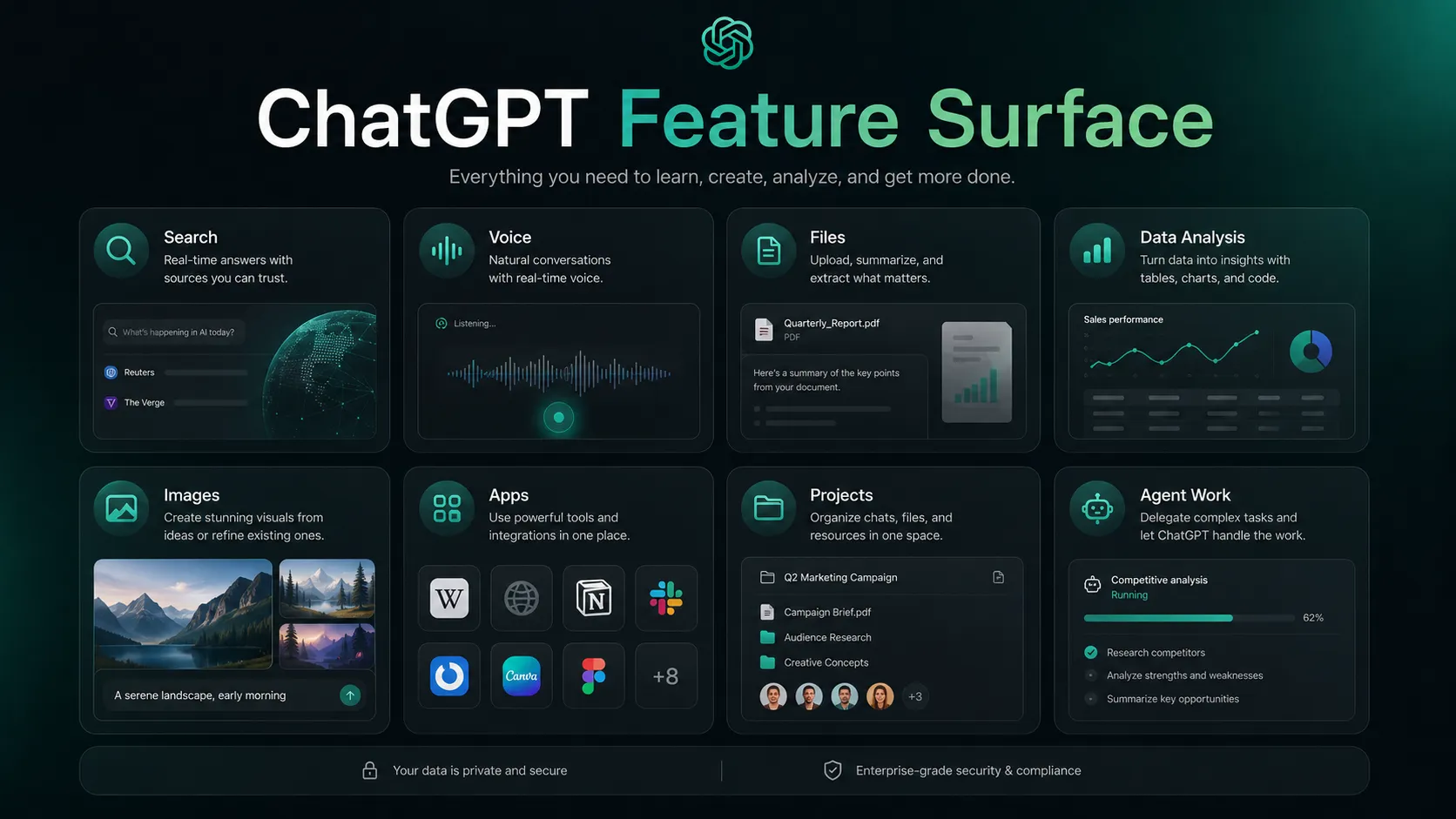 ChatGPT Feature Surface

Everything you need to learn, create, analyze, and get more done.

Search
Real-time answers with sources you can trust.

What's happening in AI today?

Reuters

The Verge

Voice
Natural conversations with real-time voice.

Listening...

Files
Upload, summarize, and extract what matters.

Quarterly_Report.pdf
PDF

Here's a summary of the key points from your document.

Data Analysis
Turn data into insights with tables, charts, and code.

Sales performance

Images
Create stunning visuals from ideas or refine existing ones.

A serene landscape, early morning

Apps
Use powerful tools and integrations in one place.

W

N

Canva

+8

Projects
Organize chats, files, and resources in one space.

Q2 Marketing Campaign

Campaign Brief.pdf

Audience Research

Creative Concepts

+3

Agent Work
Delegate complex tasks and let ChatGPT handle the work.

Competitive analysis
Running

62%

Research competitors

Analyze strengths and weaknesses

Summarize key opportunities

Your data is private and secure

Enterprise-grade security & compliance